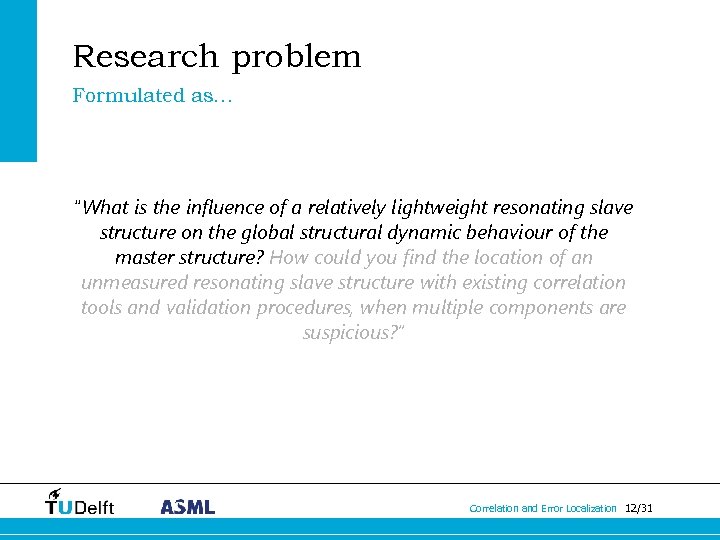 Research problem

Formulated as…

"What is the influence of a relatively lightweight resonating slave structure on the global structural dynamic behaviour of the master structure? How could you find the location of an unmeasured resonating slave structure with existing correlation tools and validation procedures, when multiple components are suspicious?"

TUDelft ASML

Correlation and Error Localization 12/31